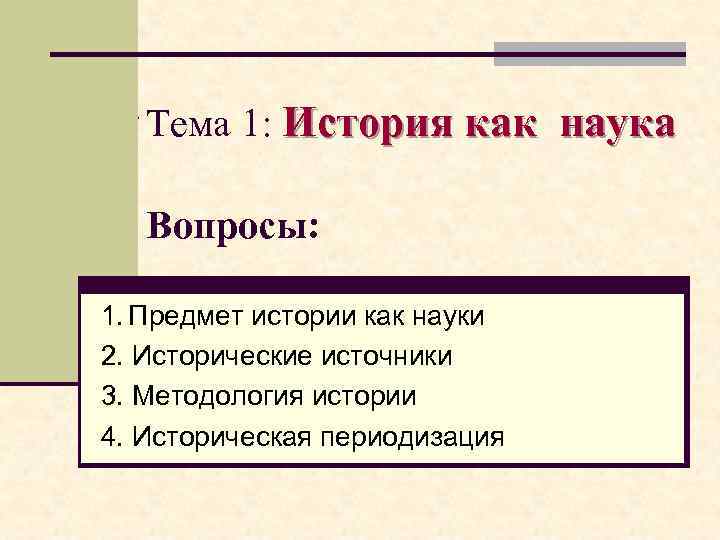 Тема 1: История как наука

Вопросы:

1. Предмет истории как науки
2. Исторические источники
3. Методология истории
4. Историческая периодизация